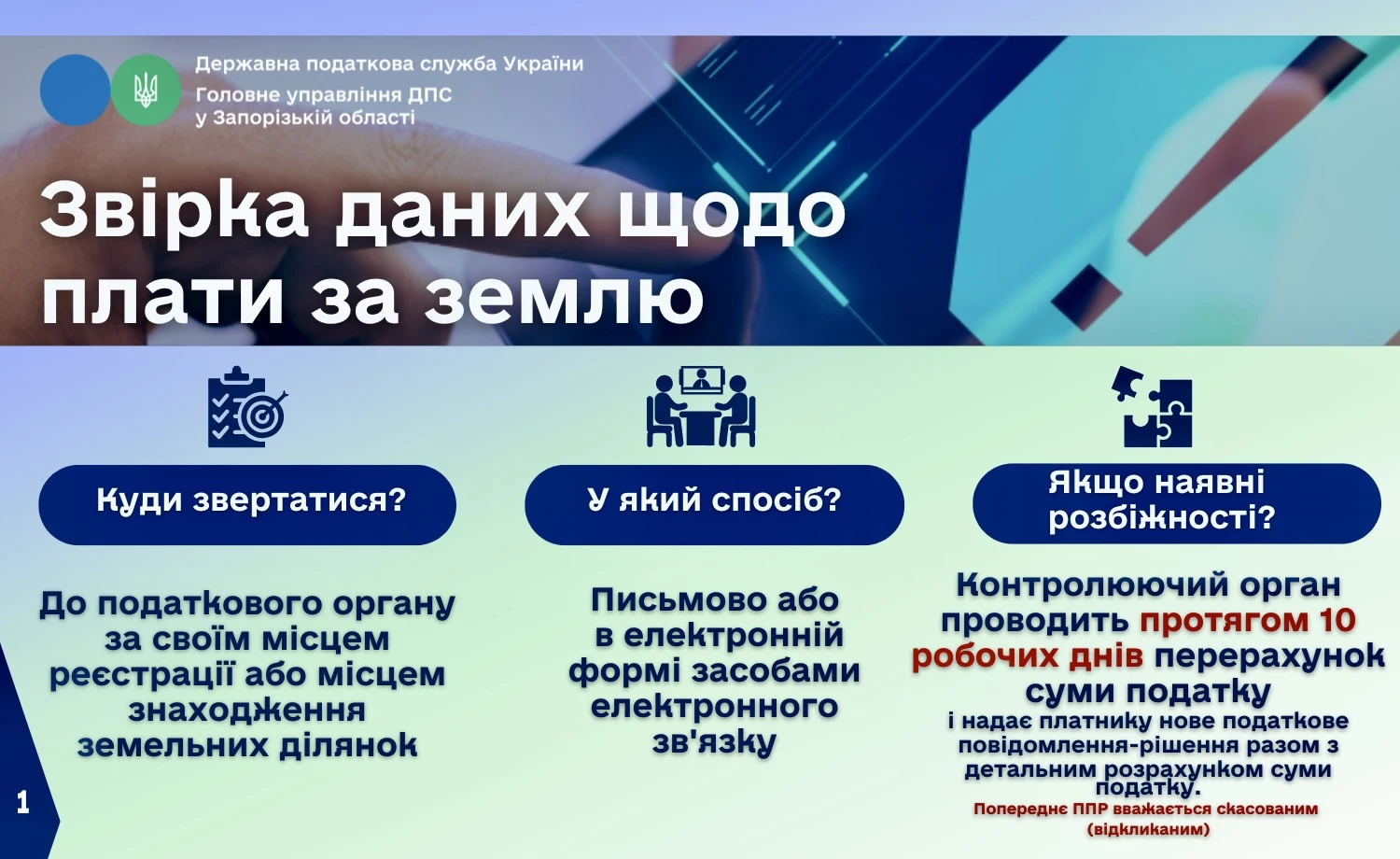 Державна податкова служба України
Головне управління ДПС у Запорізькій області

Звірка даних щодо плати за землю

Куди звертатися?

До податкового органу за своїм місцем реєстрації або місцем знаходження земельних ділянок

У який спосіб?

Письмово або в електронній формі засобами електронного зв'язку

Якщо наявні розбіжності?

Контролюючий орган проводить протягом 10 робочих днів перерахунок суми податку і надає платнику нове податкове повідомлення-рішення разом з детальним розрахунком суми податку.

Попереднє ППР вважається скасованим (відкликаним)

1